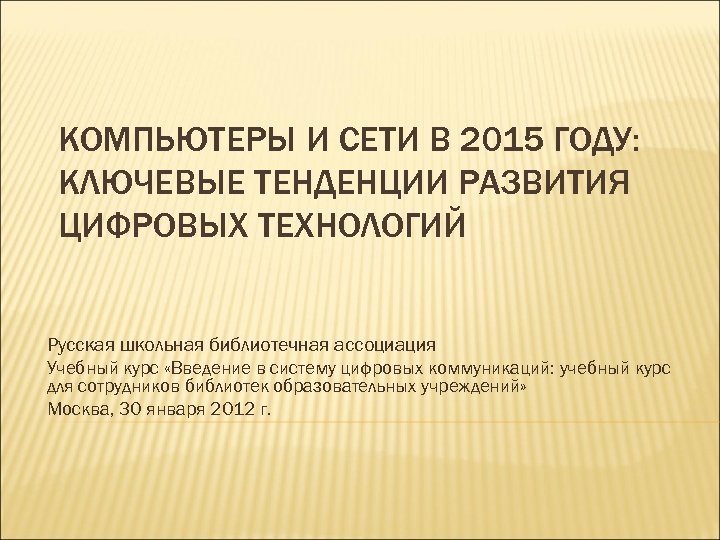 КОМПЬЮТЕРЫ И СЕТИ В 2015 ГОДУ: КЛЮЧЕВЫЕ ТЕНДЕНЦИИ РАЗВИТИЯ ЦИФРОВЫХ ТЕХНОЛОГИЙ

Русская школьная библиотечная ассоциация

Учебный курс «Введение в систему цифровых коммуникаций: учебный курс для сотрудников библиотек образовательных учреждений»

Москва, 30 января 2012 г.